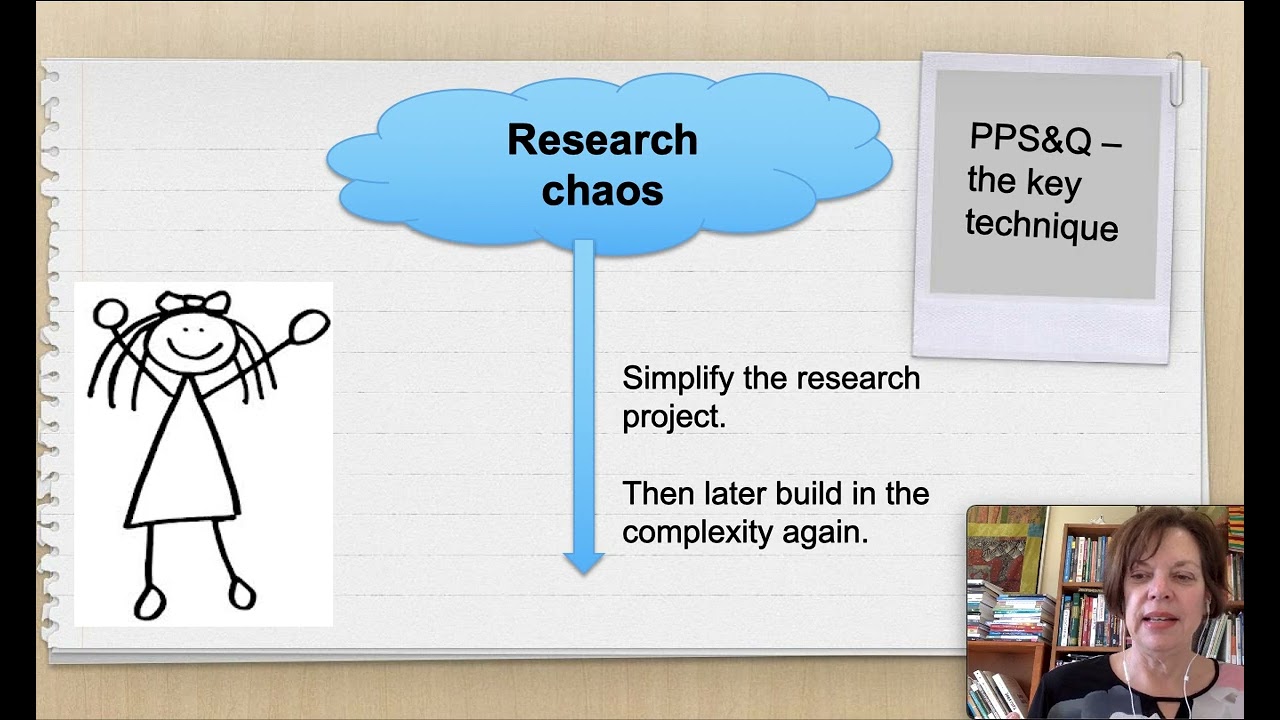 Research chaos

PPS&Q – the key technique

Simplify the research project.

Then later build in the complexity again.